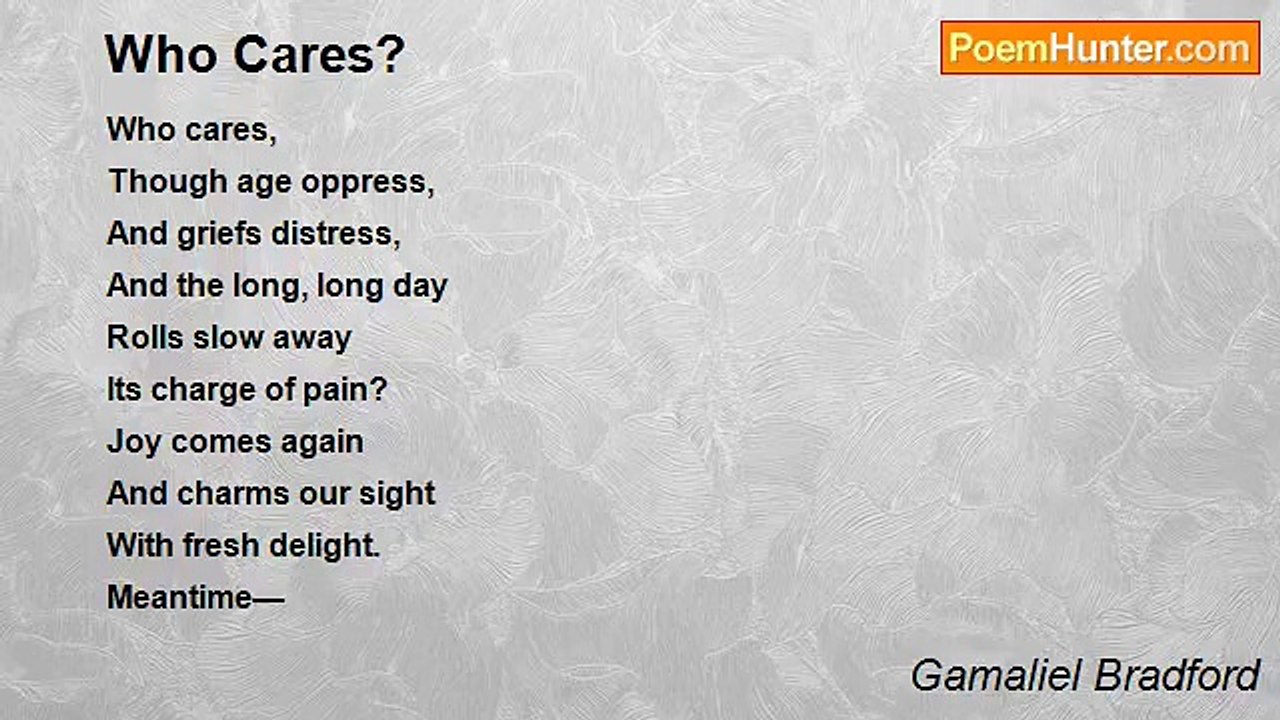 Who Cares?

PoemHunter.com

Who cares,
Though age oppress,
And griefs distress,
And the long, long day
Rolls slow away
Its charge of pain?
Joy comes again
And charms our sight
With fresh delight.
Meantime—

Gamaliel Bradford